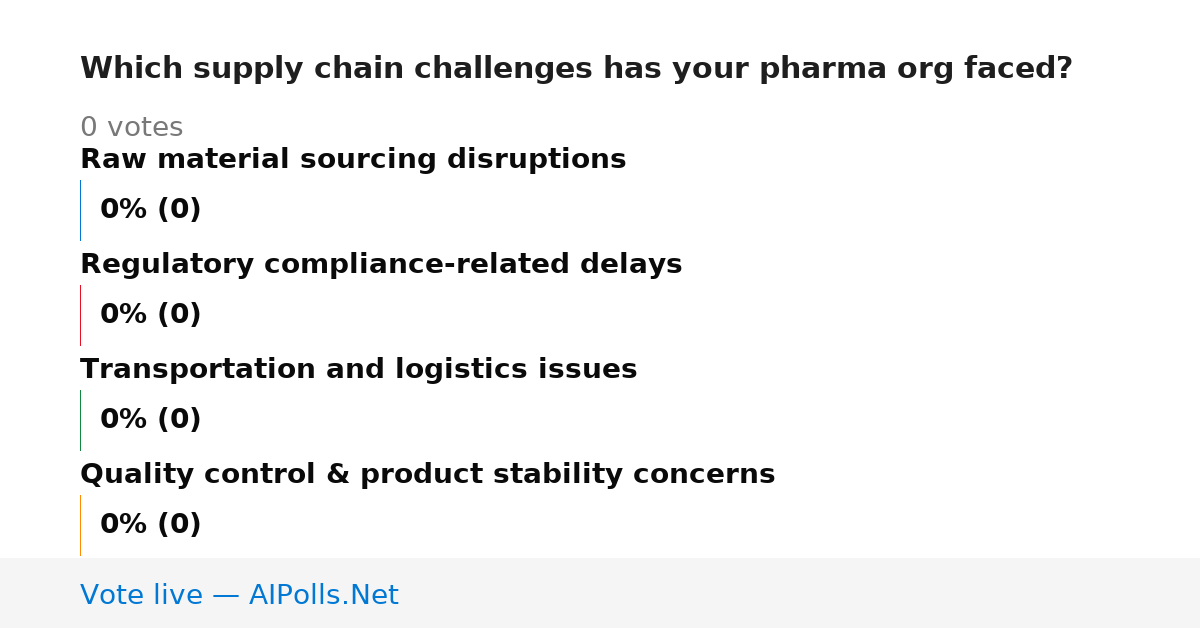 Which supply chain challenges has your pharma org faced?

0 votes

Raw material sourcing disruptions

0% (0)

Regulatory compliance-related delays

0% (0)

Transportation and logistics issues

0% (0)

Quality control & product stability concerns

0% (0)

Vote live — AIPolls.Net